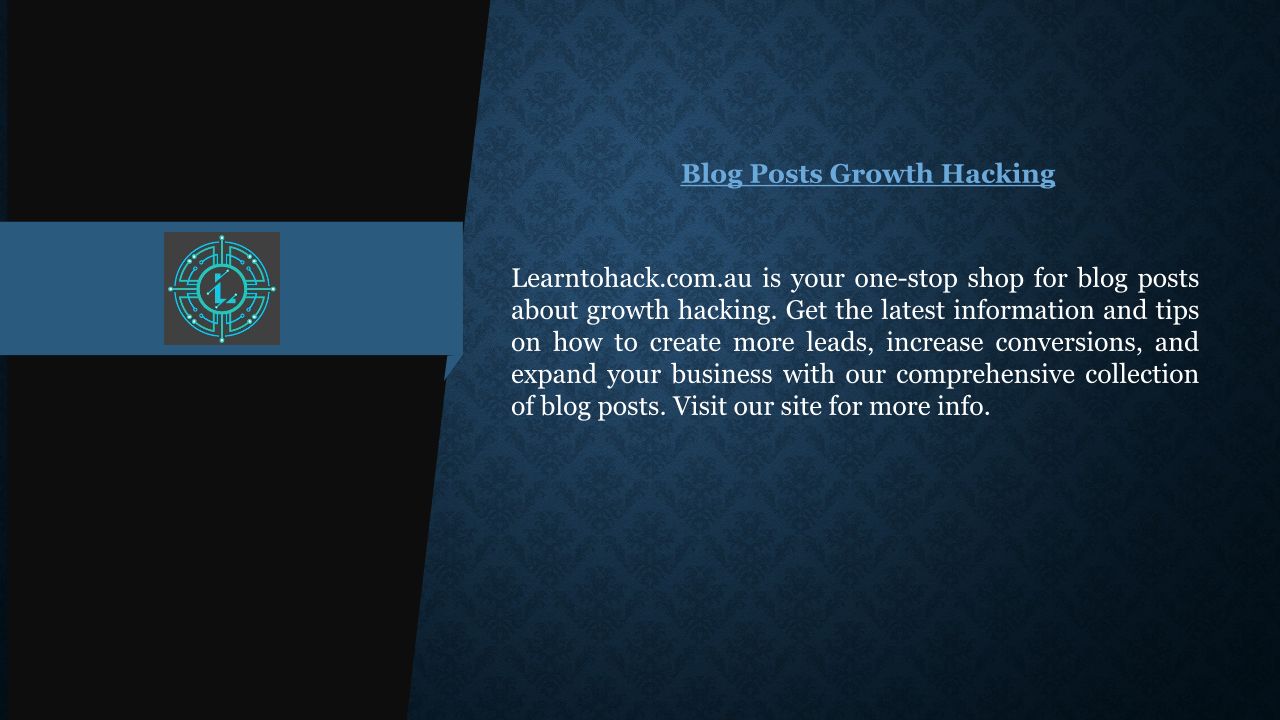 Blog Posts Growth Hacking

Learntohack.com.au is your one-stop shop for blog posts about growth hacking. Get the latest information and tips on how to create more leads, increase conversions, and expand your business with our comprehensive collection of blog posts. Visit our site for more info.